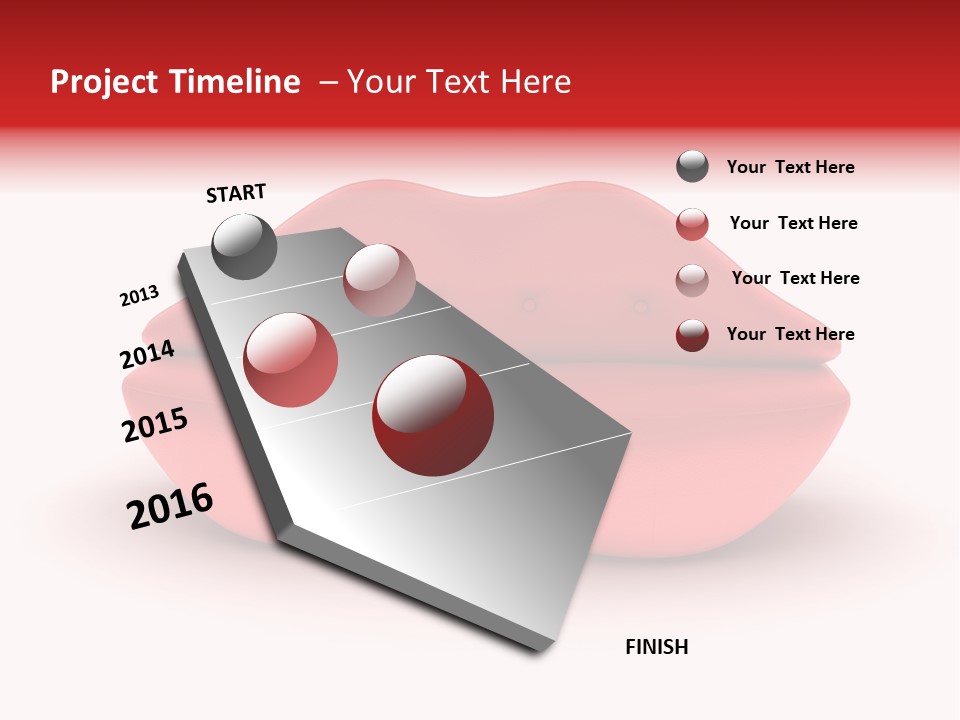 Project Timeline – Your Text Here

START

2013

2014

2015

2016

FINISH

Your Text Here

Your Text Here

Your Text Here

Your Text Here